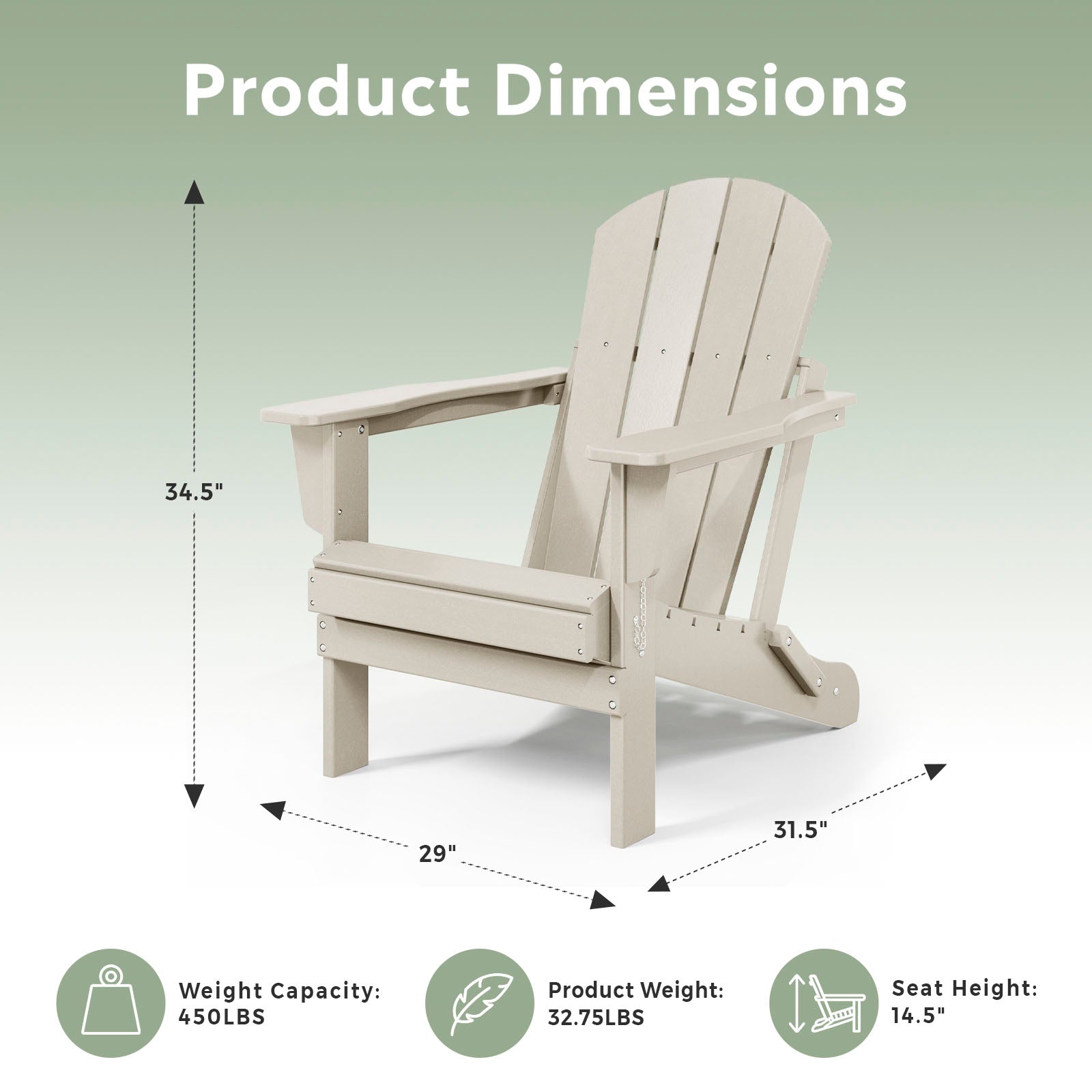 Product Dimensions

34.5"

29"

31.5"

Weight Capacity: 450LBS

Product Weight: 32.75LBS

Seat Height: 14.5"